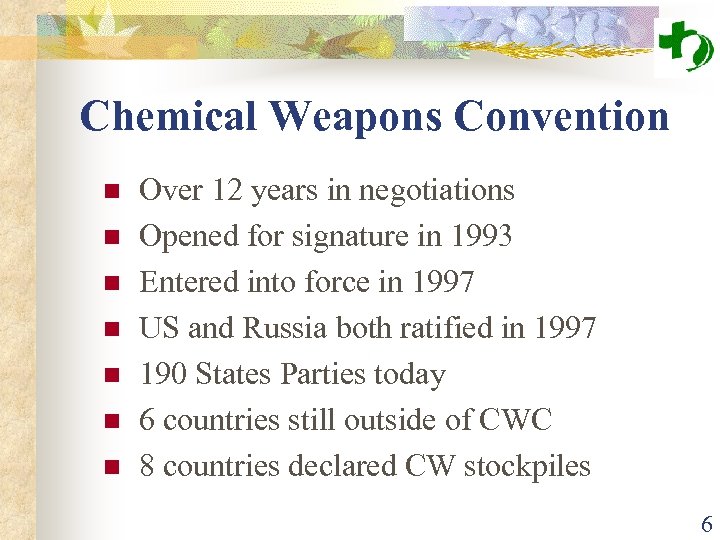 Chemical Weapons Convention

- Over 12 years in negotiations
- Opened for signature in 1993
- Entered into force in 1997
- US and Russia both ratified in 1997
- 190 States Parties today
- 6 countries still outside of CWC
- 8 countries declared CW stockpiles

6